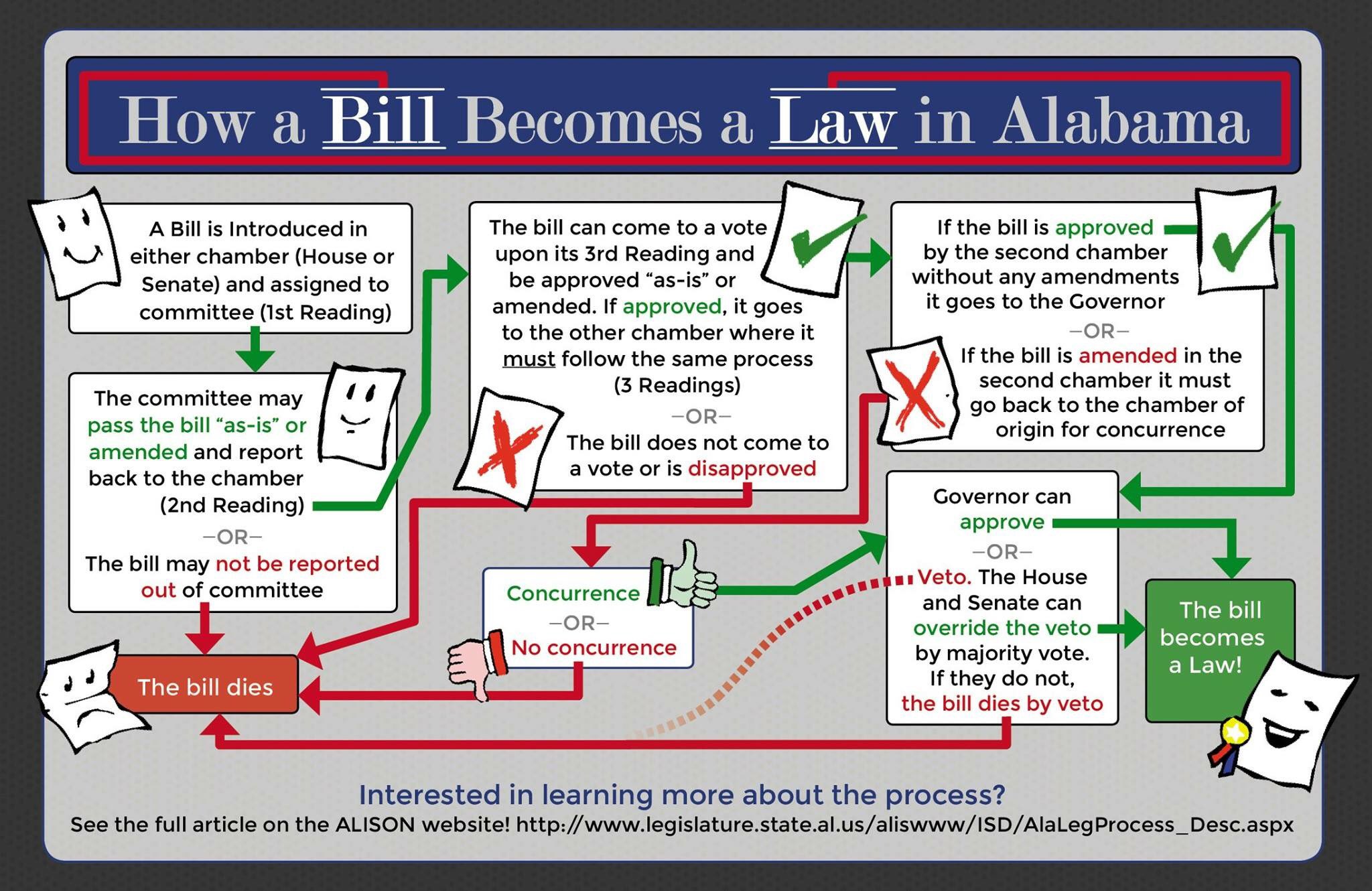 How a Bill Becomes a Law in Alabama

A Bill is Introduced in either chamber (House or Senate) and assigned to committee (1st Reading)

The committee may pass the bill "as-is" or amended and report back to the chamber (2nd Reading)

–OR–

The bill may not be reported out of committee

The bill dies

The bill can come to a vote upon its 3rd Reading and be approved "as-is" or amended. If approved, it goes to the other chamber where it must follow the same process (3 Readings)

–OR–

The bill does not come to a vote or is disapproved

Concurrence

–OR–

No concurrence

If the bill is approved by the second chamber without any amendments it goes to the Governor

–OR–

If the bill is amended in the second chamber it must go back to the chamber of origin for concurrence

Governor can approve

–OR–

Veto. The House and Senate can override the veto by majority vote. If they do not, the bill dies by veto

The bill becomes a Law!

Interested in learning more about the process?

See the full article on the ALISON website! http://www.legislature.state.al.us/aliswww/ISD/AlaLegProcess_Desc.aspx